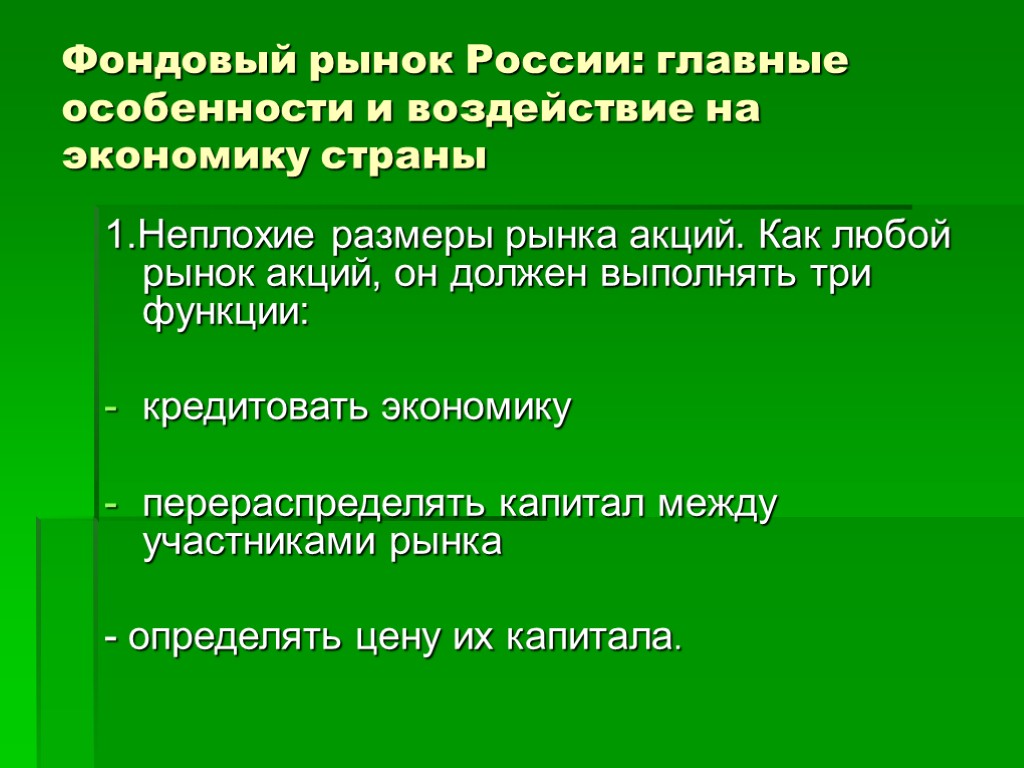 Фондовый рынок России: главные особенности и воздействие на экономику страны

1.Неплохие размеры рынка акций. Как любой рынок акций, он должен выполнять три функции:

- кредитовать экономику

- перераспределять капитал между участниками рынка

- определять цену их капитала.